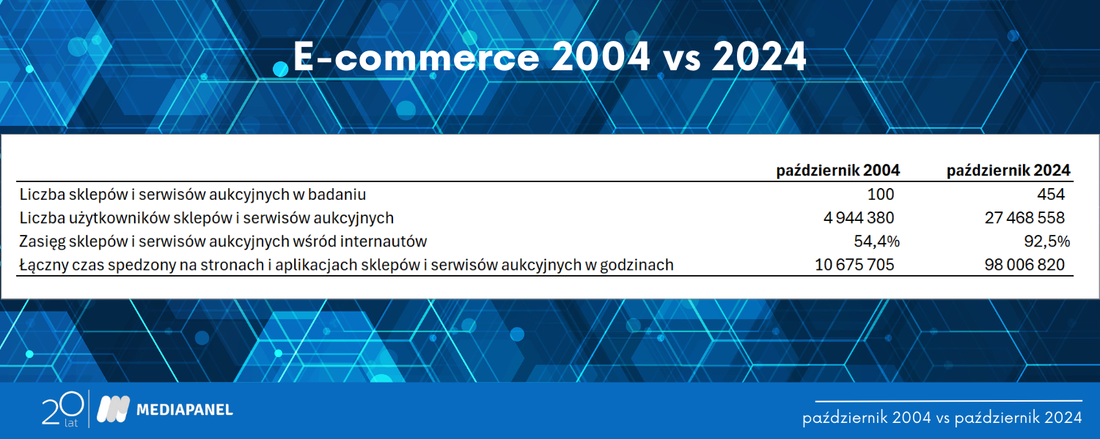 E-commerce 2004 vs 2024

| | październik 2004 | październik 2024 |
|---|---|---|
| Liczba sklepów i serwisów aukcyjnych w badaniu | 100 | 454 |
| Liczba użytkowników sklepów i serwisów aukcyjnych | 4 944 380 | 27 468 558 |
| Zasięg sklepów i serwisów aukcyjnych wśród internautów | 54,4% | 92,5% |
| Łączny czas spedzony na stronach i aplikacjach sklepów i serwisów aukcyjnych w godzinach | 10 675 705 | 98 006 820 |

20 lat

MEDIAPANEL

październik 2004 vs październik 2024